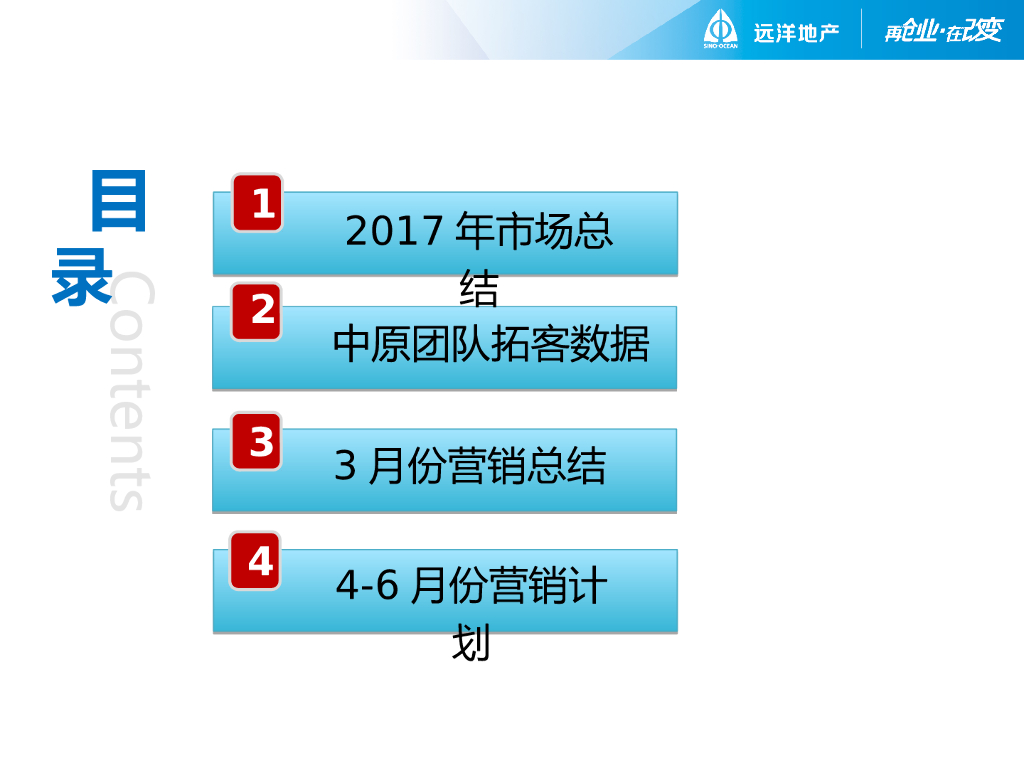 SINO-OCEAN 远洋地产 再创业·在改变

目录
Contents

1
2017 年市场总结

2
中原团队拓客数据

3
3 月份营销总结

4
4-6 月份营销计划